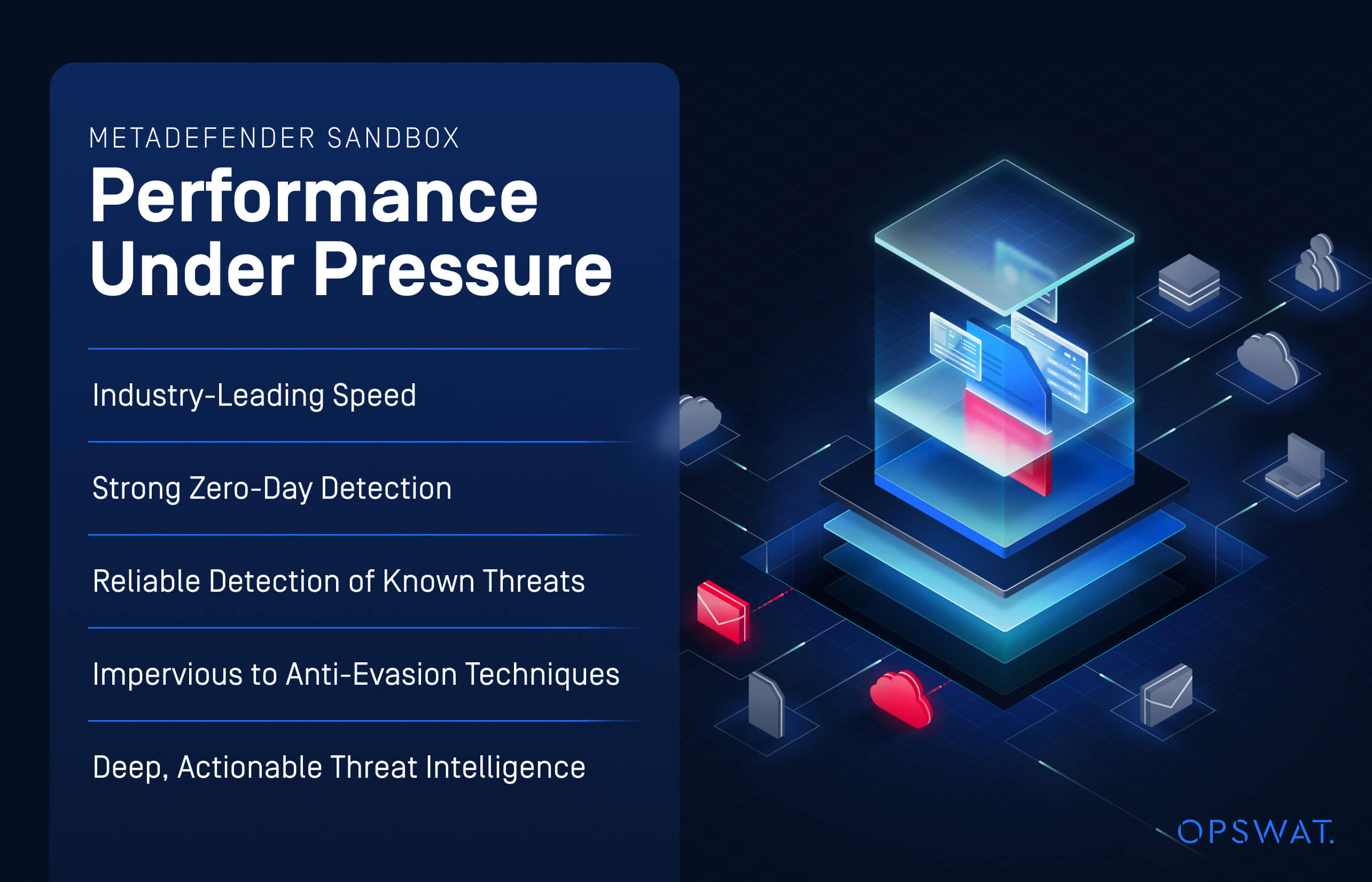 METADEFENDER SANDBOX

Performance Under Pressure

Industry-Leading Speed

Strong Zero-Day Detection

Reliable Detection of Known Threats

Impervious to Anti-Evasion Techniques

Deep, Actionable Threat Intelligence

OPSWAT.